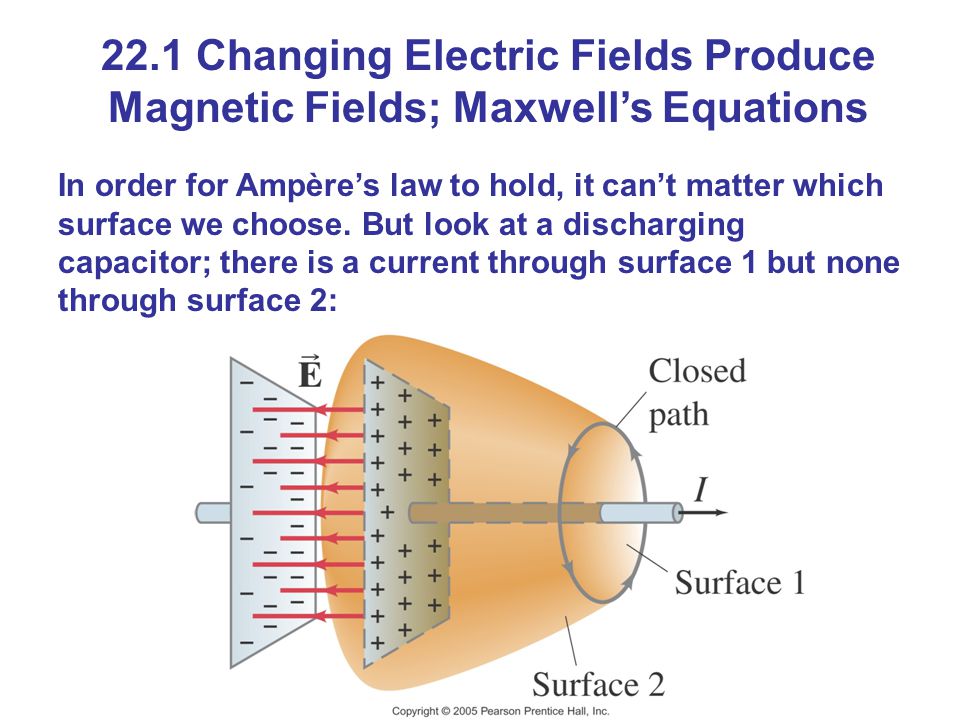 22.1 Changing Electric Fields Produce Magnetic Fields; Maxwell's Equations

In order for Ampère's law to hold, it can't matter which surface we choose. But look at a discharging capacitor; there is a current through surface 1 but none through surface 2:

$\vec{E}$

Closed path

$I$

Surface 1

Surface 2

Copyright © 2005 Pearson Prentice Hall, Inc.